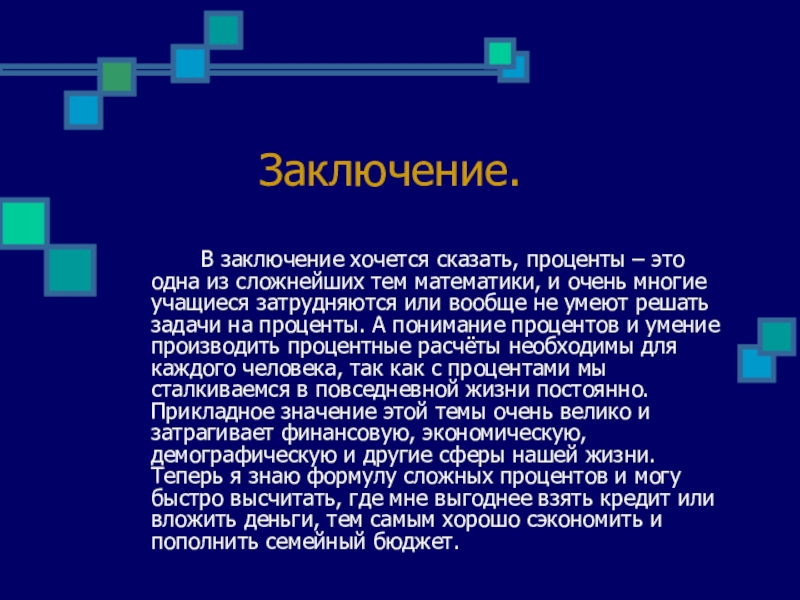 Заключение.

В заключение хочется сказать, проценты – это одна из сложнейших тем математики, и очень многие учащиеся затрудняются или вообще не умеют решать задачи на проценты. А понимание процентов и умение производить процентные расчёты необходимы для каждого человека, так как с процентами мы сталкиваемся в повседневной жизни постоянно. Прикладное значение этой темы очень велико и затрагивает финансовую, экономическую, демографическую и другие сферы нашей жизни. Теперь я знаю формулу сложных процентов и могу быстро высчитать, где мне выгоднее взять кредит или вложить деньги, тем самым хорошо сэкономить и пополнить семейный бюджет.